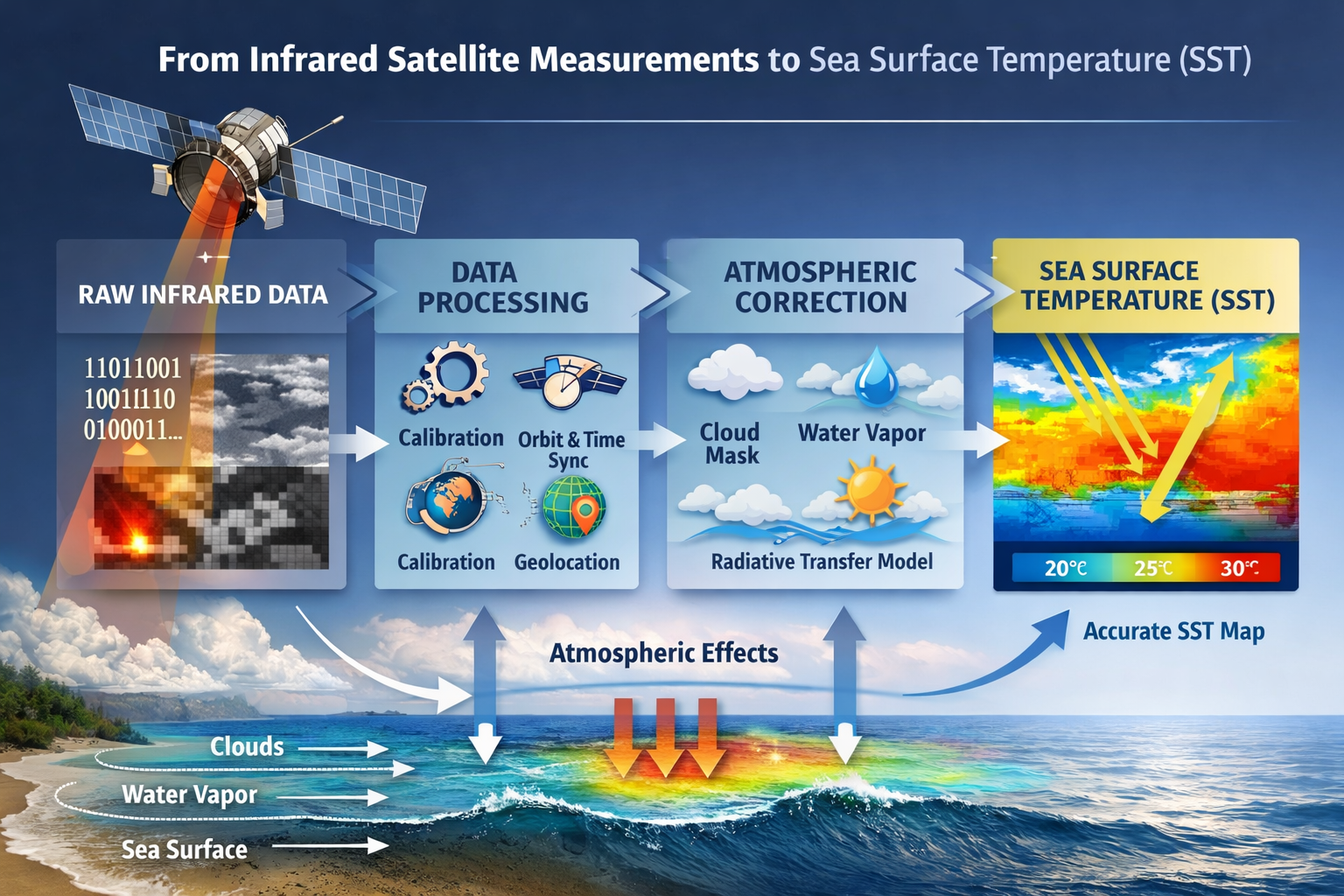 From Infrared Satellite Measurements to Sea Surface Temperature (SST)

RAW INFRARED DATA

11011001
10011110
0100011...

DATA PROCESSING

Calibration

Orbit & Time Sync

Calibration

Geolocation

ATMOSPHERIC CORRECTION

Cloud Mask

Water Vapor

Radiative Transfer Model

SEA SURFACE TEMPERATURE (SST)

20°C

25°C

30°C

Accurate SST Map

Atmospheric Effects

Clouds

Water Vapor

Sea Surface